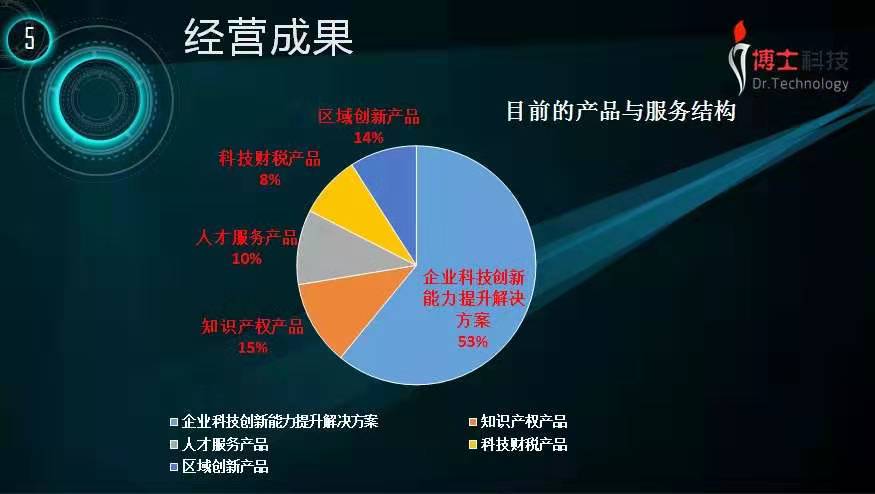 5

经营成果

博士科技
Dr.Technology

目前的产品与服务结构

区域创新产品
14%

科技财税产品
8%

人才服务产品
10%

知识产权产品
15%

企业科技创新能力提升解决方案
53%

企业科技创新能力提升解决方案
知识产权产品
人才服务产品
科技财税产品
区域创新产品